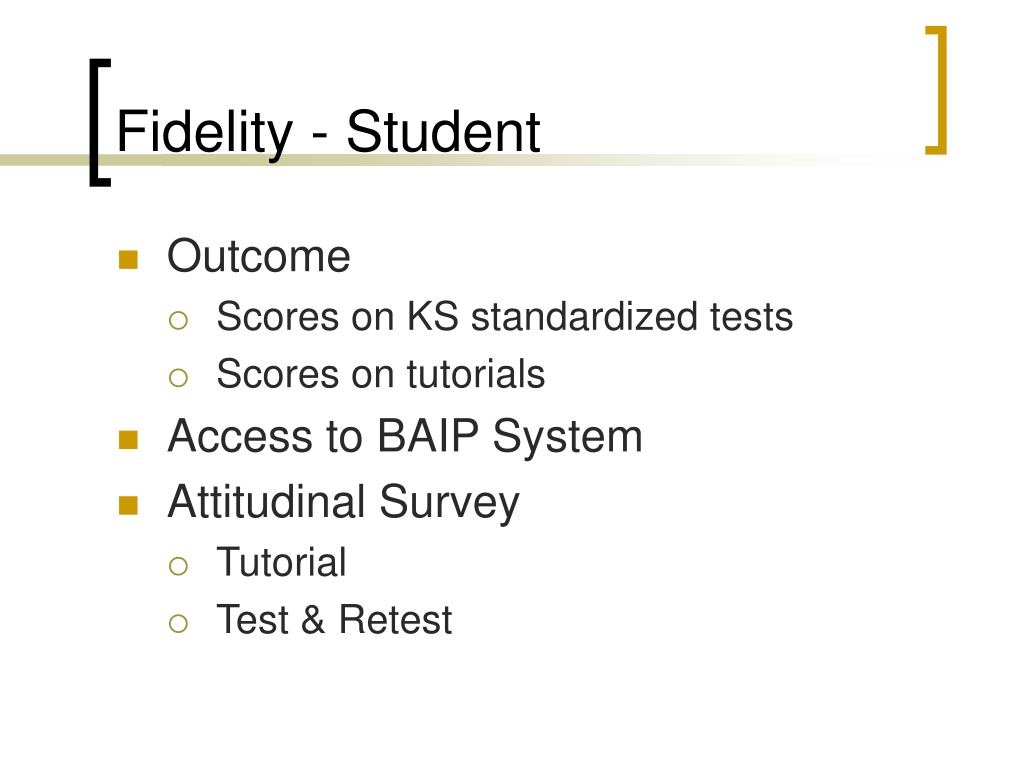 Fidelity - Student

- Outcome
  - Scores on KS standardized tests
  - Scores on tutorials
- Access to BAIP System
- Attitudinal Survey
  - Tutorial
  - Test & Retest